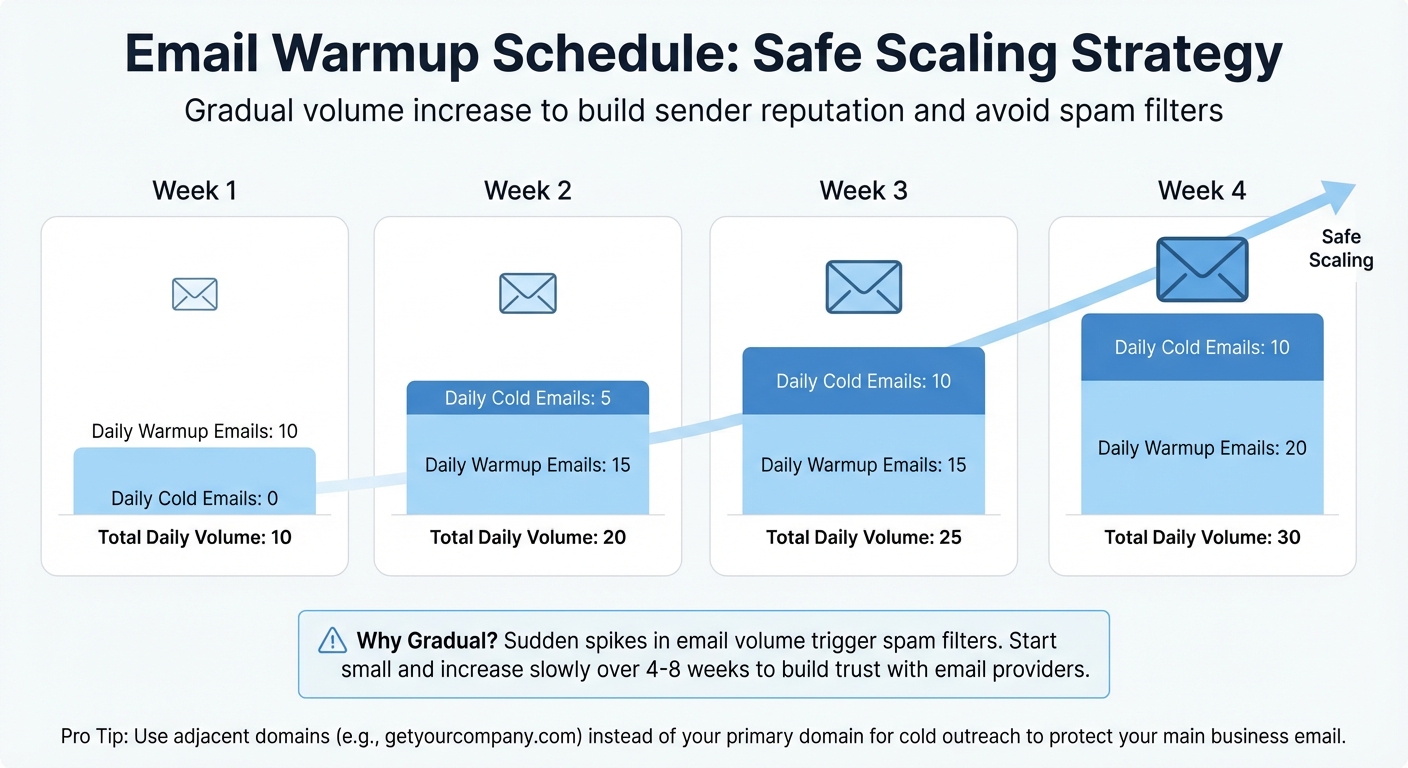 Email Warmup Schedule: Safe Scaling Strategy

Gradual volume increase to build sender reputation and avoid spam filters

Week 1

Daily Warmup Emails: 10

Daily Cold Emails: 0

Total Daily Volume: 10

Week 2

Daily Cold Emails: 5

Daily Warmup Emails: 15

Total Daily Volume: 20

Week 3

Daily Cold Emails: 10

Daily Warmup Emails: 15

Total Daily Volume: 25

Week 4

Safe Scaling

Daily Cold Emails: 10

Daily Warmup Emails: 20

Total Daily Volume: 30

Why Gradual? Sudden spikes in email volume trigger spam filters. Start small and increase slowly over 4-8 weeks to build trust with email providers.

Pro Tip: Use adjacent domains (e.g., getyourcompany.com) instead of your primary domain for cold outreach to protect your main business email.